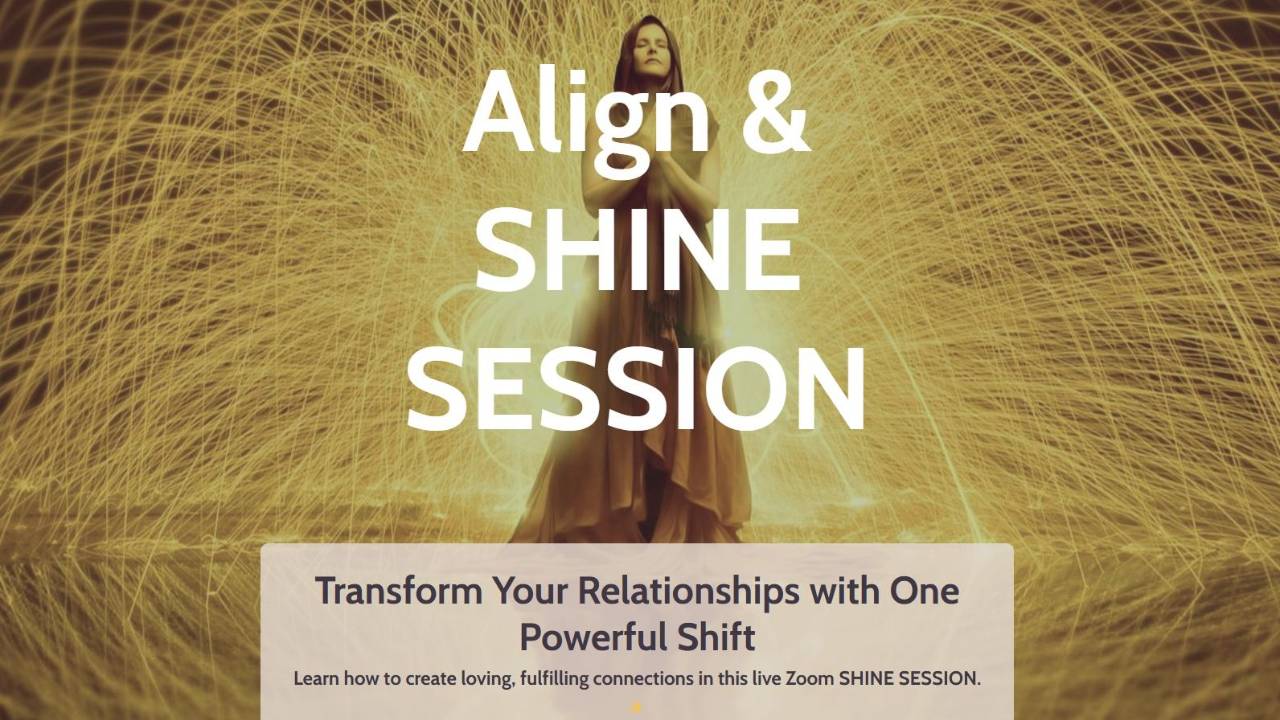 Align & SHINE SESSION

Transform Your Relationships with One Powerful Shift

Learn how to create loving, fulfilling connections in this live Zoom SHINE SESSION.